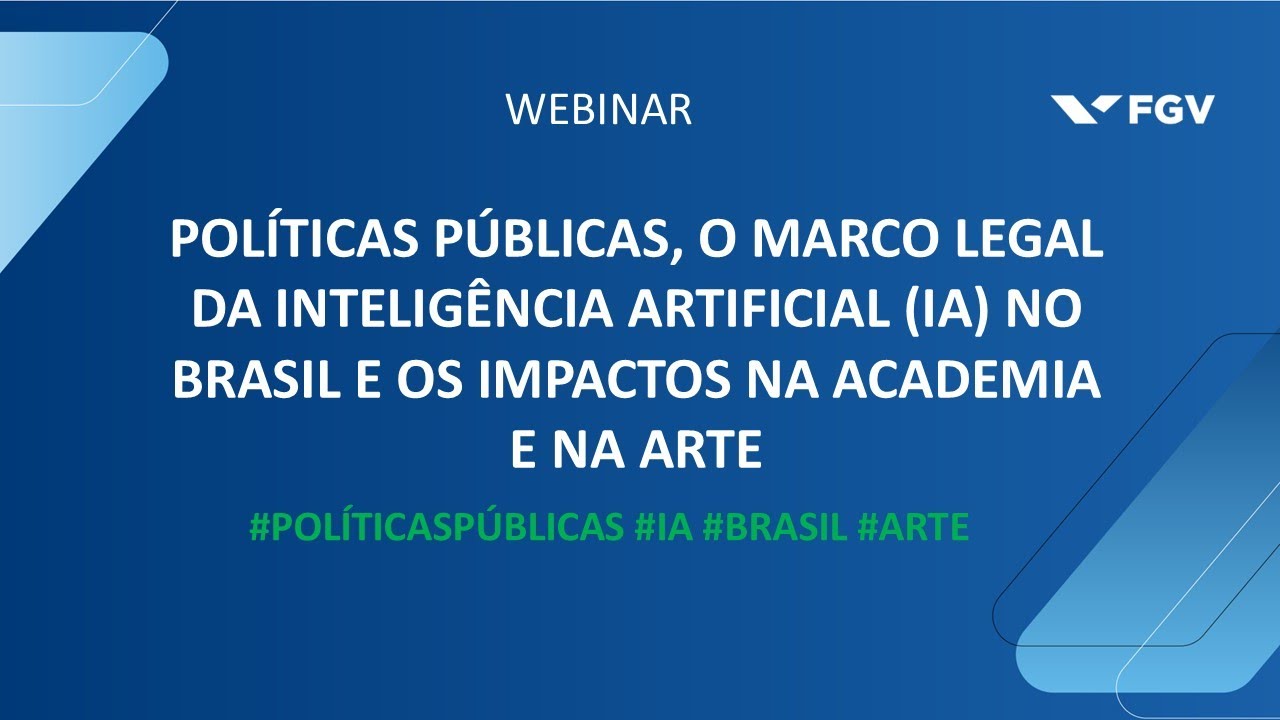 WEBINAR

FGV

POLÍTICAS PÚBLICAS, O MARCO LEGAL DA INTELIGÊNCIA ARTIFICIAL (IA) NO BRASIL E OS IMPACTOS NA ACADEMIA E NA ARTE

#POLÍTICASPÚBLICAS #IA #BRASIL #ARTE